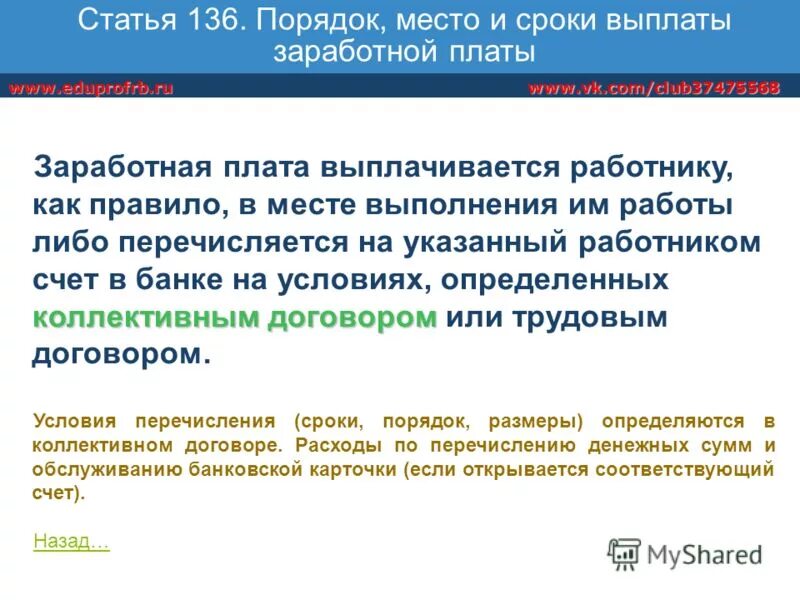 Статья 136. Порядок, место и сроки выплаты заработной платы

www.eduprofrb.ru

www.vk.com/club37475568

Заработная плата выплачивается работнику, как правило, в месте выполнения им работы либо перечисляется на указанный работником счет в банке на условиях, определенных коллективным договором или трудовым договором.

Условия перечисления (сроки, порядок, размеры) определяются в коллективном договоре. Расходы по перечислению денежных сумм и обслуживанию банковской карточки (если открывается соответствующий счет).

Назад…

MyShared